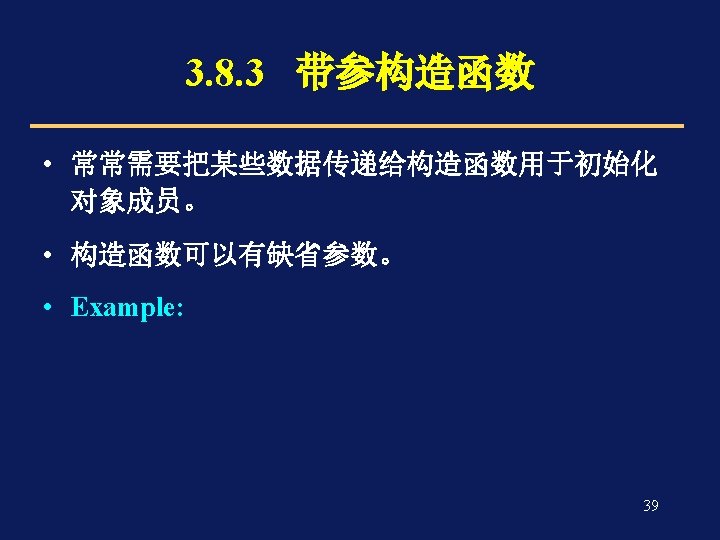 3.8.3 带参构造函数

• 常常需要把某些数据传递给构造函数用于初始化对象成员。

• 构造函数可以有缺省参数。

• Example:

39